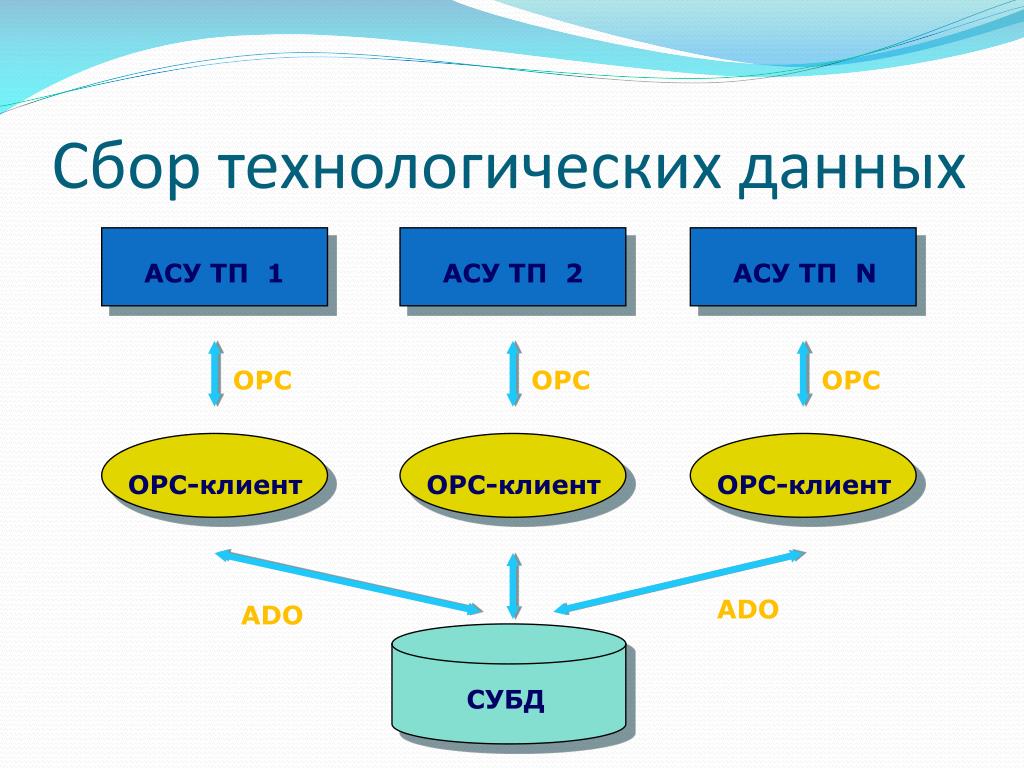 Сбор технологических данных

АСУ ТП 1

АСУ ТП 2

АСУ ТП N

OPC

OPC

OPC

OPC-клиент

OPC-клиент

OPC-клиент

ADO

ADO

СУБД